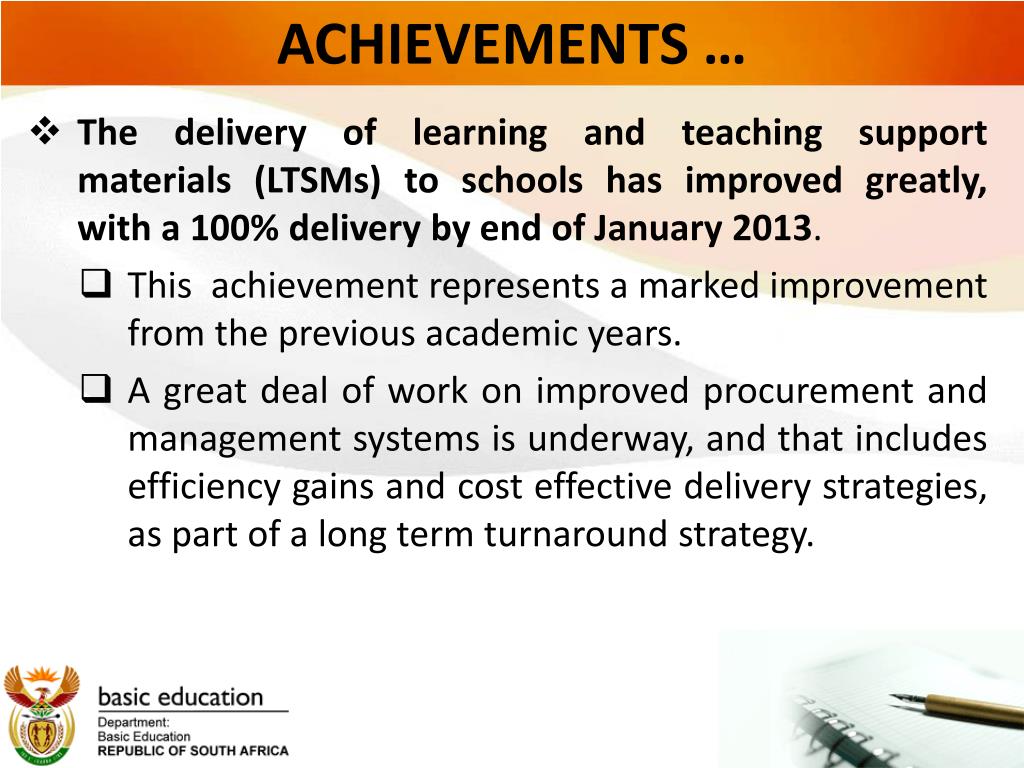 ACHIEVEMENTS …

❖ The delivery of learning and teaching support materials (LTSMs) to schools has improved greatly, with a 100% delivery by end of January 2013.

❑ This achievement represents a marked improvement from the previous academic years.

❑ A great deal of work on improved procurement and management systems is underway, and that includes efficiency gains and cost effective delivery strategies, as part of a long term turnaround strategy.

basic education
Department:
Basic Education
REPUBLIC OF SOUTH AFRICA